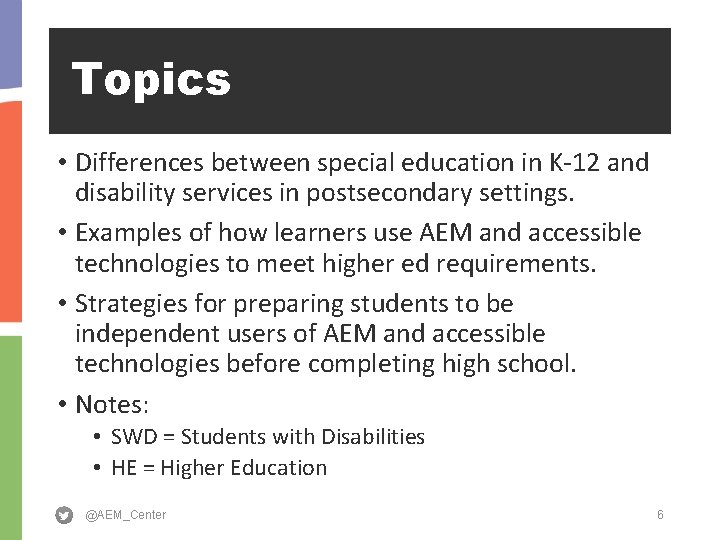 Topics

• Differences between special education in K-12 and disability services in postsecondary settings.

• Examples of how learners use AEM and accessible technologies to meet higher ed requirements.

• Strategies for preparing students to be independent users of AEM and accessible technologies before completing high school.

• Notes:
  • SWD = Students with Disabilities
  • HE = Higher Education

@AEM_Center

6